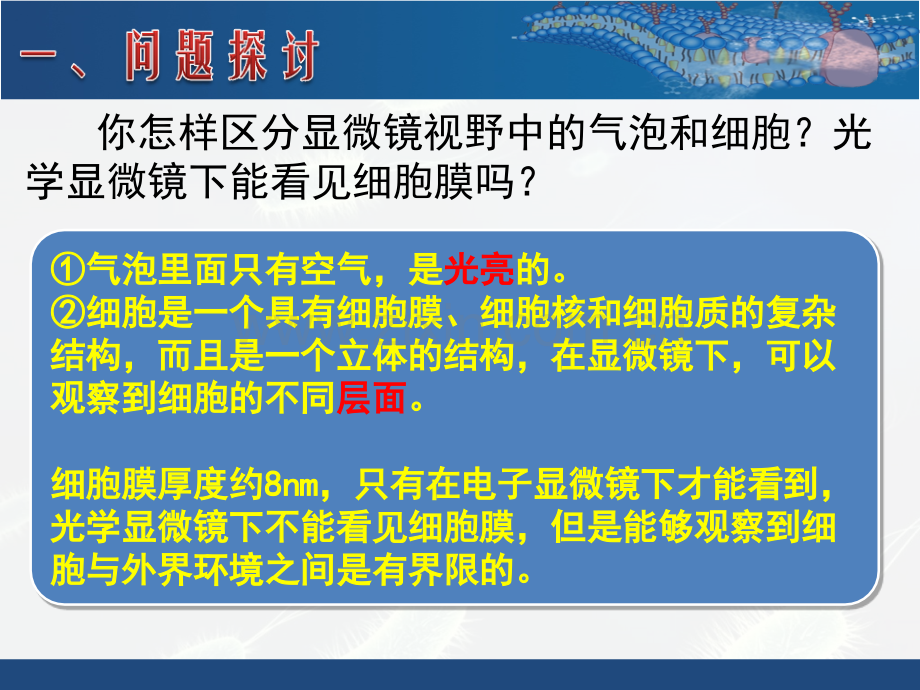 一、问题探讨

你怎样区分显微镜视野中的气泡和细胞？光学显微镜下能看见细胞膜吗？

①气泡里面只有空气，是光亮的。
②细胞是一个具有细胞膜、细胞核和细胞质的复杂结构，而且是一个立体的结构，在显微镜下，可以观察到细胞的不同层面。

细胞膜厚度约8nm，只有在电子显微镜下才能看到，光学显微镜下不能看见细胞膜，但是能够观察到细胞与外界环境之间是有界限的。